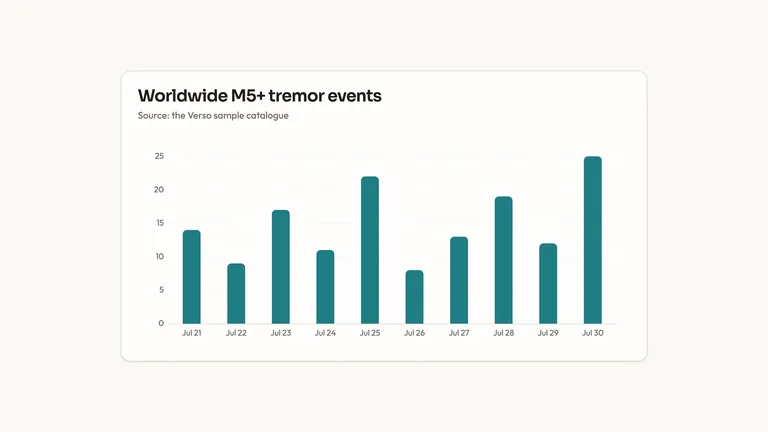 Worldwide M5+ tremor events

Source: the Verso sample catalogue

25
20
15
10
5
0

Jul 21
Jul 22
Jul 23
Jul 24
Jul 25
Jul 26
Jul 27
Jul 28
Jul 29
Jul 30